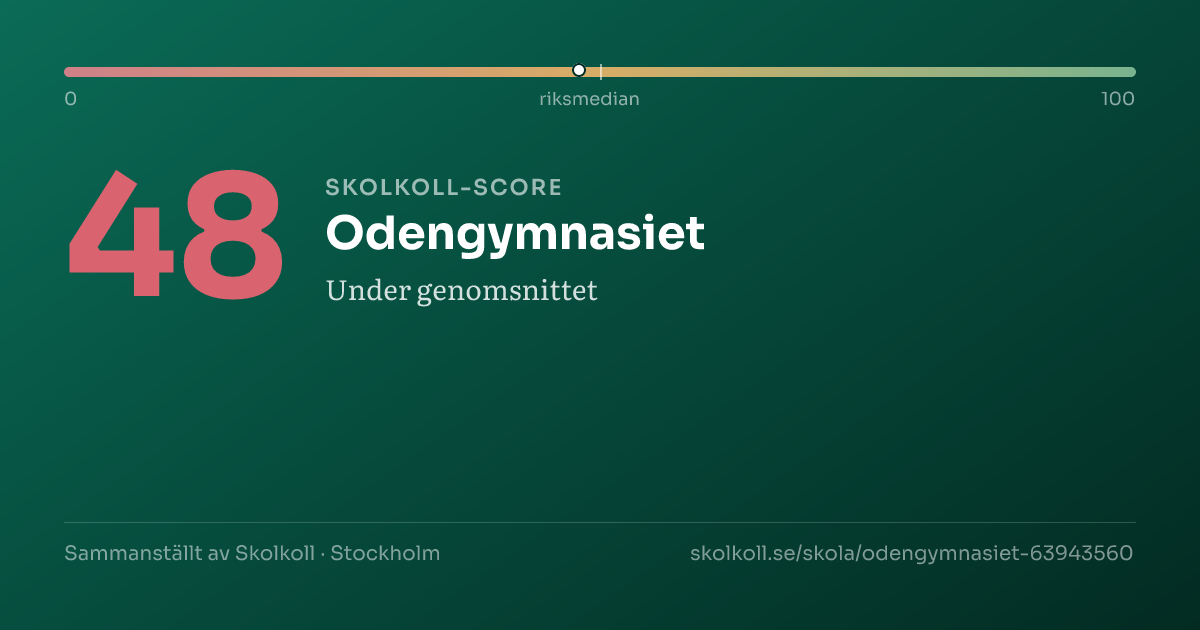 0
riksmedian
100

48

SKOLKOLL-SCORE
Odengymnasiet
Under genomsnittet

Sammanställt av Skolkoll · Stockholm

skolkoll.se/skola/odengymnasiet-63943560